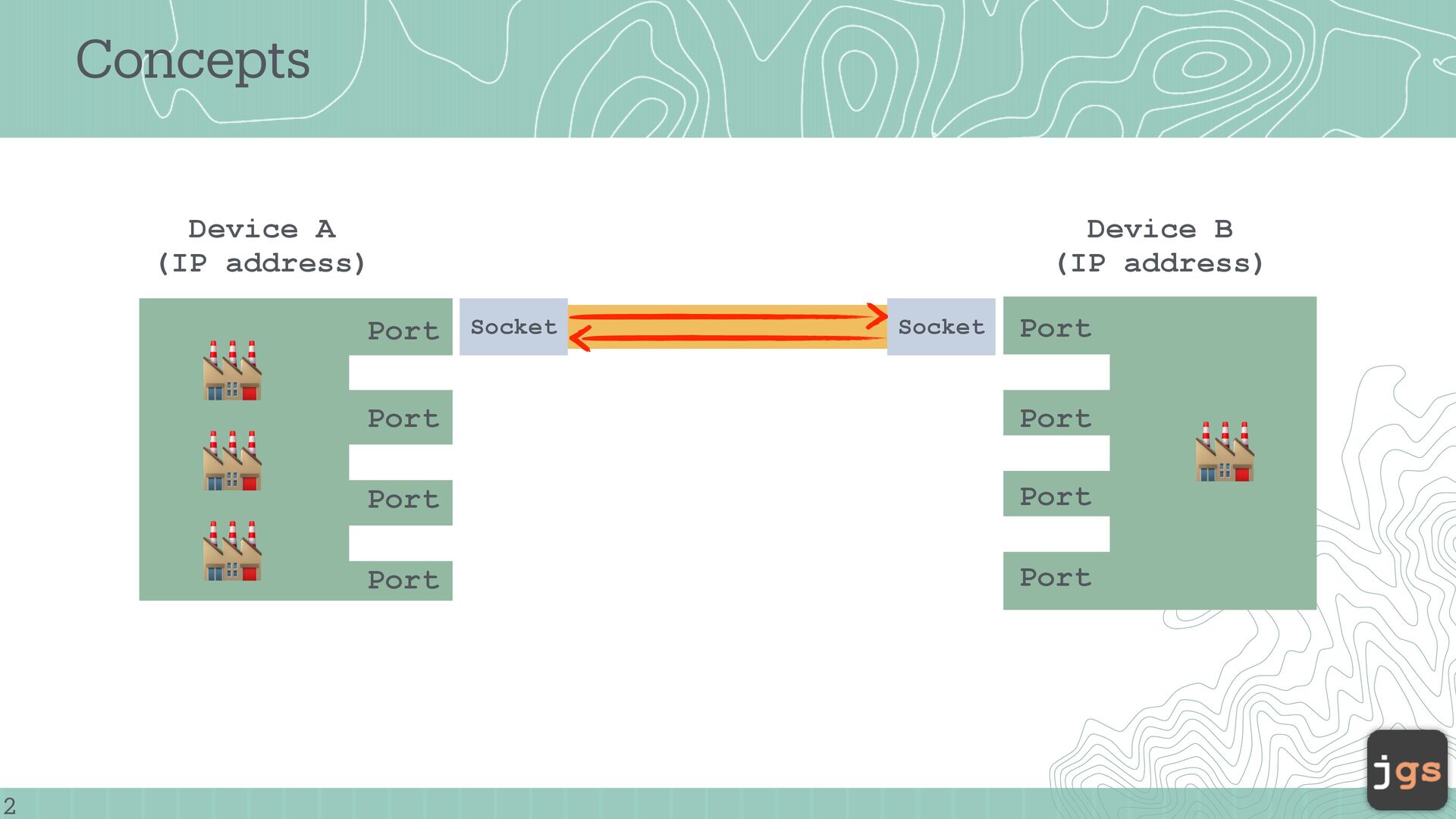 Concepts

Device A
(IP address)

Port

Port

Port

Port

Socket

Socket

Device B
(IP address)

Port

Port

Port

Port

jgs

2